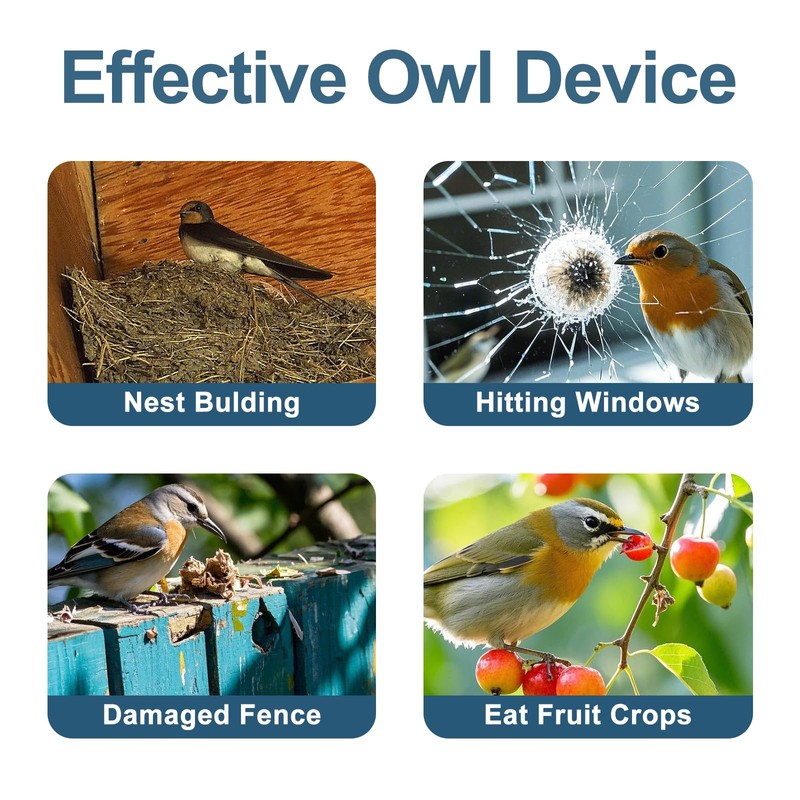 Effective Owl Device

Nest Bulding

Hitting Windows

Damaged Fence

Eat Fruit Crops